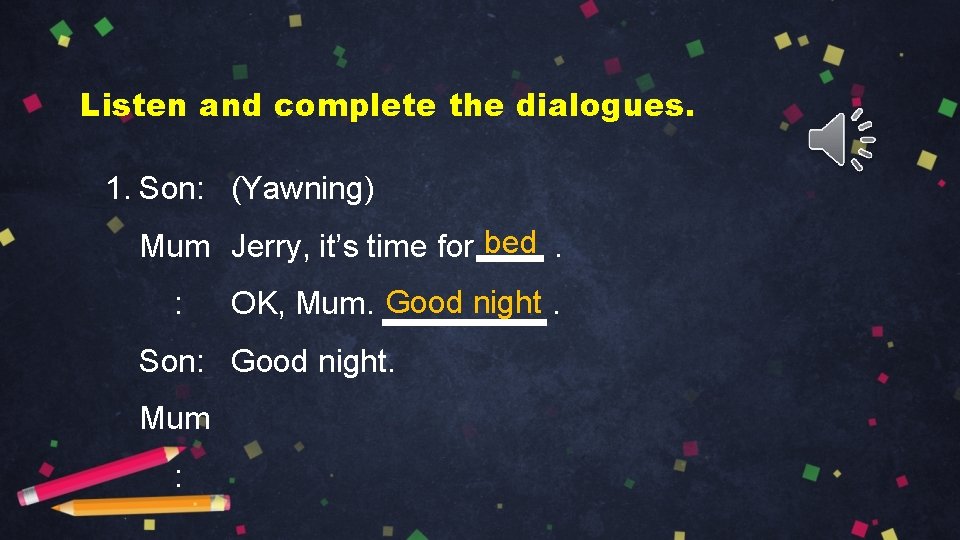 Listen and complete the dialogues.

1. Son: (Yawning)

Mum: Jerry, it's time for bed .

Son: OK, Mum. Good night .

Mum: Good night.